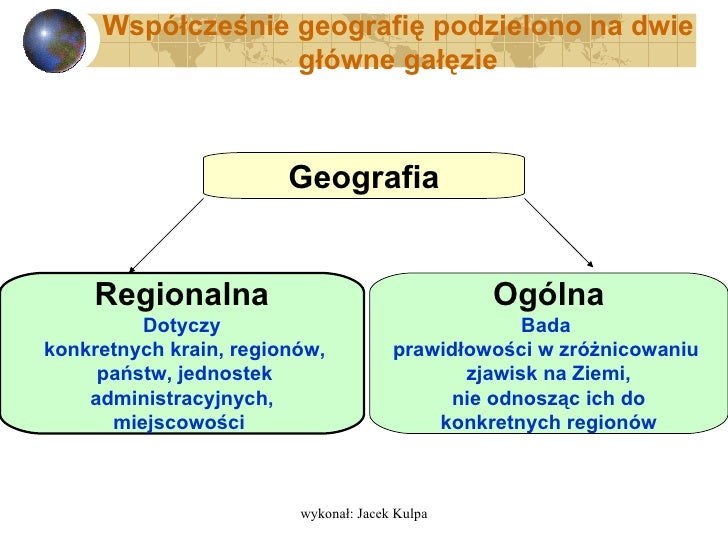 Współcześnie geografię podzielono na dwie główne gałęzie

Geografia

Regionalna
Dotyczy
konkretnych krain, regionów, państw, jednostek administracyjnych, miejscowości

Ogólna
Bada
prawidłowości w zróżnicowaniu zjawisk na Ziemi, nie odnosząc ich do konkretnych regionów

wykonał: Jacek Kulpa